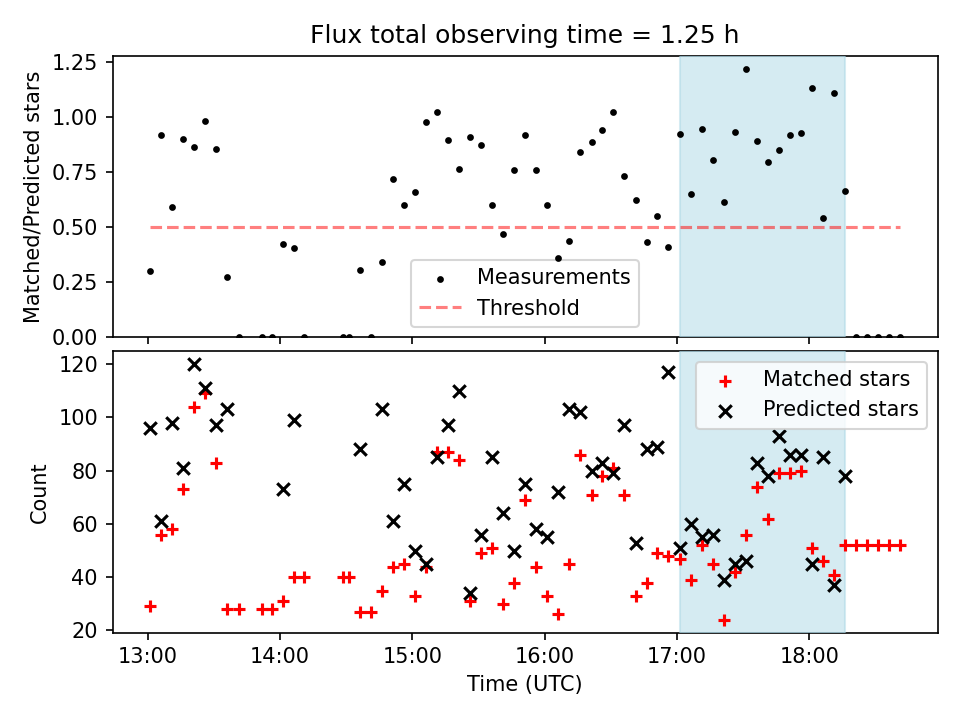 Flux total observing time = 1.25 h

Matched/Predicted stars

1.25
1.00
0.75
0.50
0.25
0.00

Measurements
Threshold

Count

120
100
80
60
40
20

Matched stars
Predicted stars

13:00
14:00
15:00
16:00
17:00
18:00

Time (UTC)